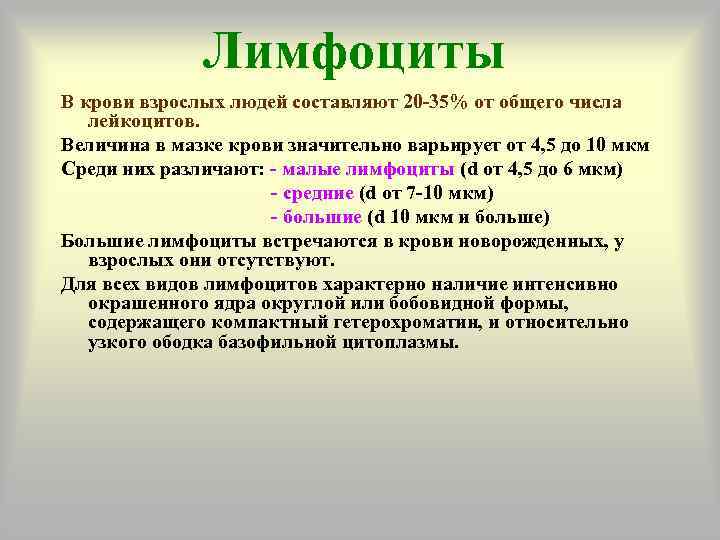 Лимфоциты

В крови взрослых людей составляют 20-35% от общего числа лейкоцитов.

Величина в мазке крови значительно варьирует от 4,5 до 10 мкм

Среди них различают: - малые лимфоциты (d от 4,5 до 6 мкм)
- средние (d от 7-10 мкм)
- большие (d 10 мкм и больше)

Большие лимфоциты встречаются в крови новорожденных, у взрослых они отсутствуют.

Для всех видов лимфоцитов характерно наличие интенсивно окрашенного ядра округлой или бобовидной формы, содержащего компактный гетерохроматин, и относительно узкого ободка базофильной цитоплазмы.